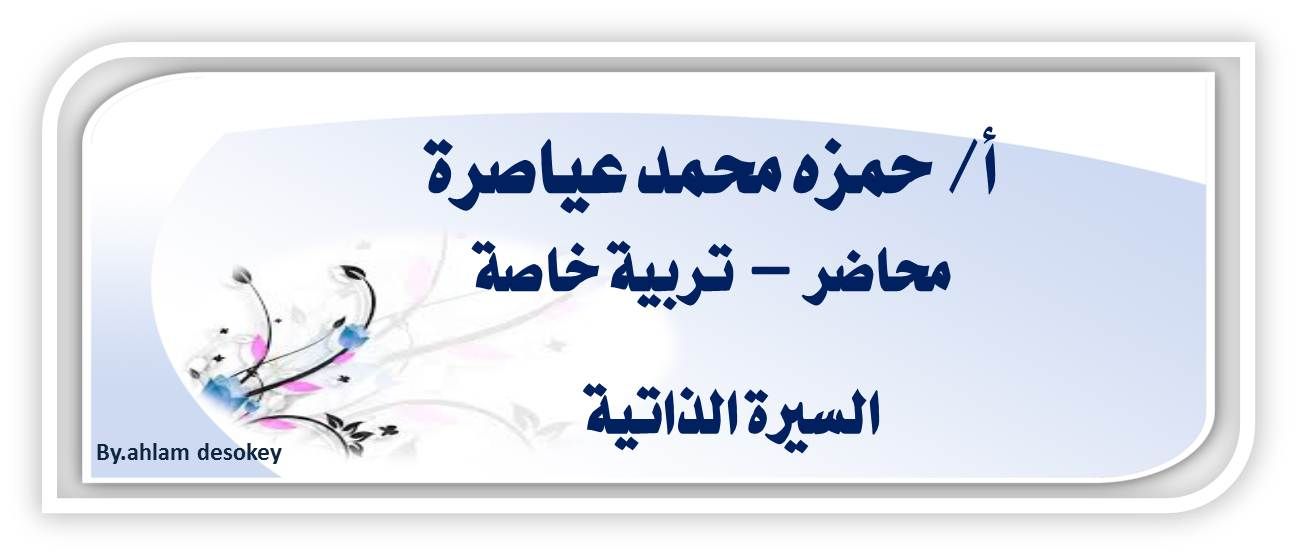 أ/ حمزه محمد عياصرة

محاضر – تربية خاصة

السيرة الذاتية

By.ahlam desokey